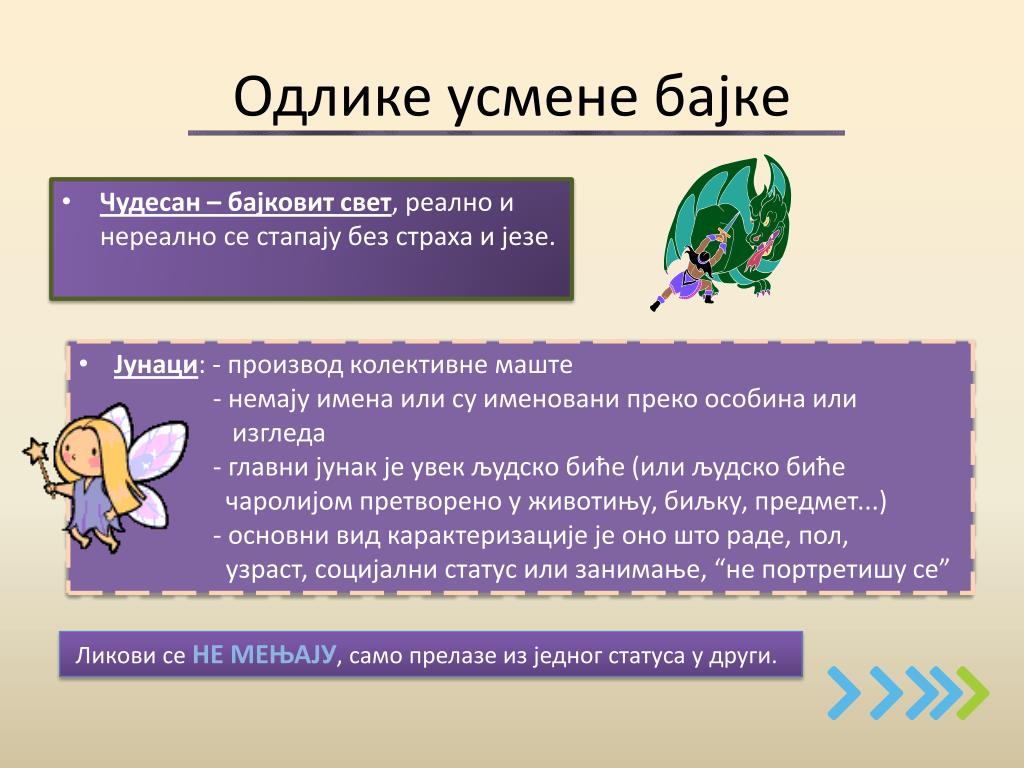 Одлике усмене бајке

• Чудесан – бајковит свет, реално и нереално се стапају без страха и језе.

• Јунаци: - производ колективне маште
- немају имена или су именовани преко особина или изгледа
- главни јунак је увек људско биће (или људско биће чаролијом претворено у животињу, биљку, предмет...)
- основни вид карактеризације је оно што раде, пол, узраст, социјални статус или занимање, “не портретишу се”

Ликови се НЕ МЕЊАЈУ, само прелазе из једног статуса у други.